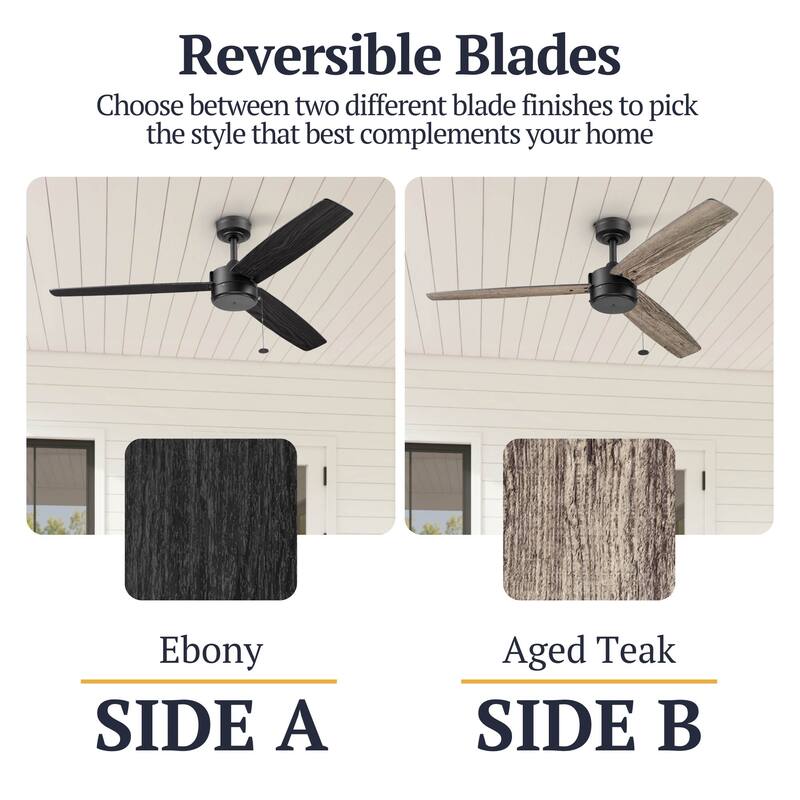 Reversible Blades

Choose between two different blade finishes to pick the style that best complements your home

Ebony

SIDE A

Aged Teak

SIDE B